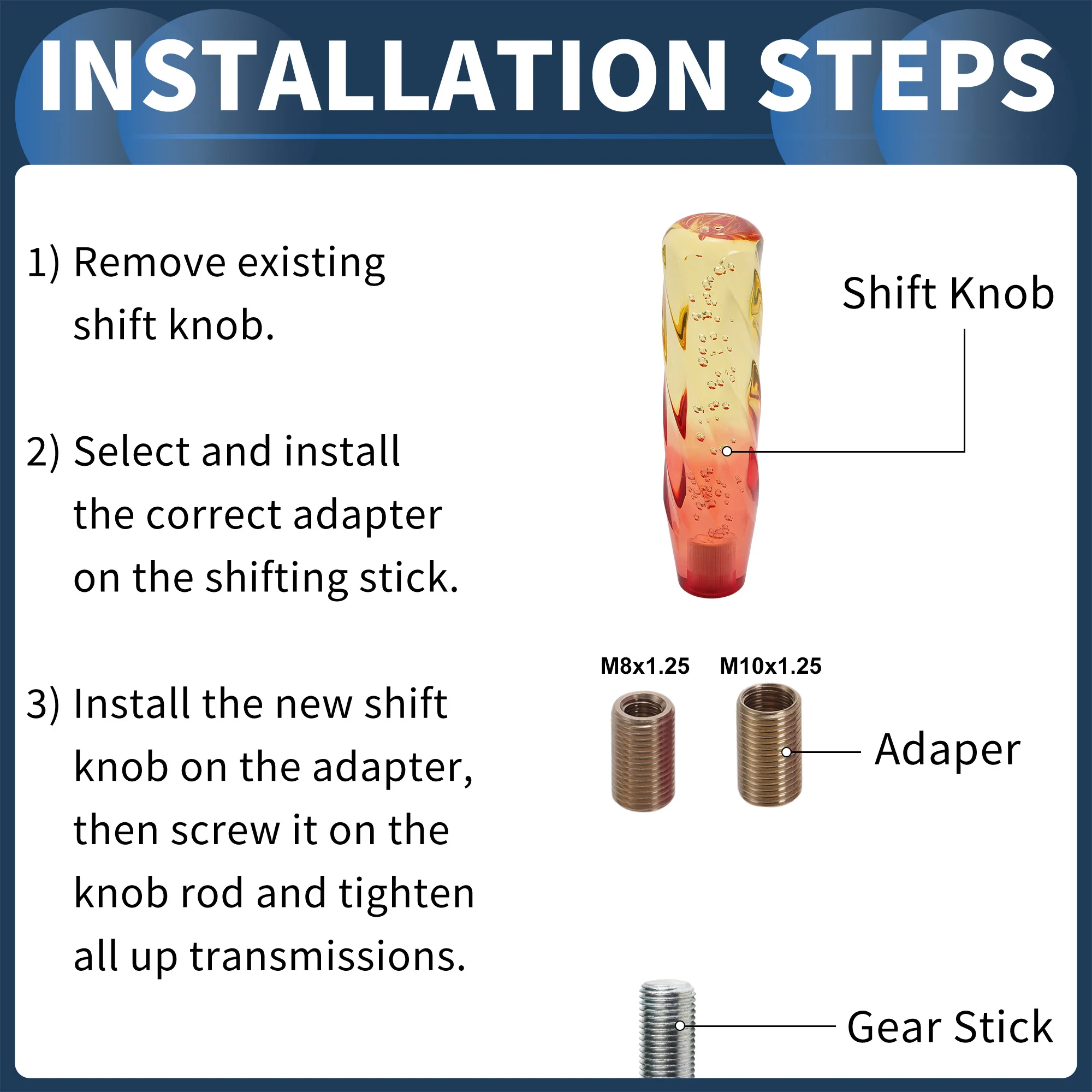 INSTALLATION STEPS

1) Remove existing shift knob.

2) Select and install the correct adapter on the shifting stick.

3) Install the new shift knob on the adapter, then screw it on the knob rod and tighten all up transmissions.

Shift Knob

M8x1.25

M10x1.25

Adaper

Gear Stick